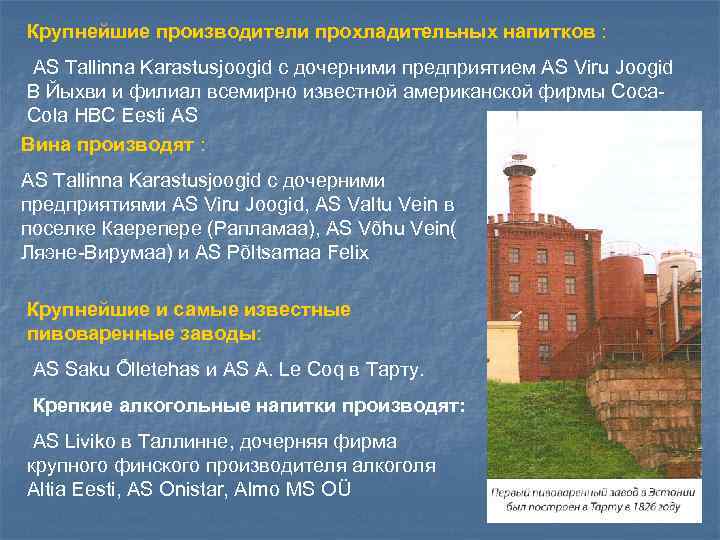 Крупнейшие производители прохладительных напитков :

AS Tallinna Karastusjoogid с дочерними предприятием AS Viru Joogid В Йыхви и филиал всемирно известной американской фирмы Coca-Cola HBC Eesti AS

Вина производят :

AS Tallinna Karastusjoogid с дочерними предприятиями AS Viru Joogid, AS Valtu Vein в поселке Каерепере (Рапламаа), AS Võhu Vein( Ляэне-Вирумаа) и AS Põltsamaa Felix

Крупнейшие и самые известные пивоваренные заводы:

AS Saku Õlletehas и AS A. Le Coq в Тарту.

Крепкие алкогольные напитки производят:

AS Liviko в Таллинне, дочерняя фирма крупного финского производителя алкоголя Altia Eesti, AS Onistar, Almo MS OÜ

Первый пивоваренный завод в Эстонии был построен в Тарту в 1826 году